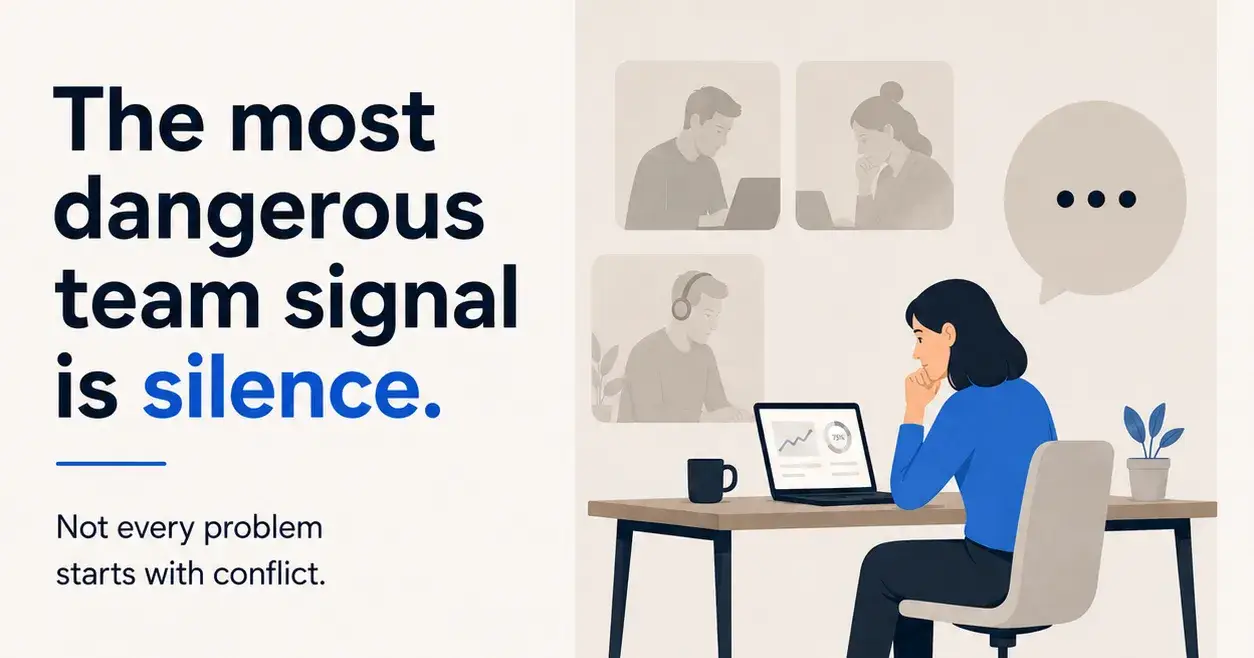 The most dangerous team signal is silence.

Not every problem starts with conflict.

...

75%